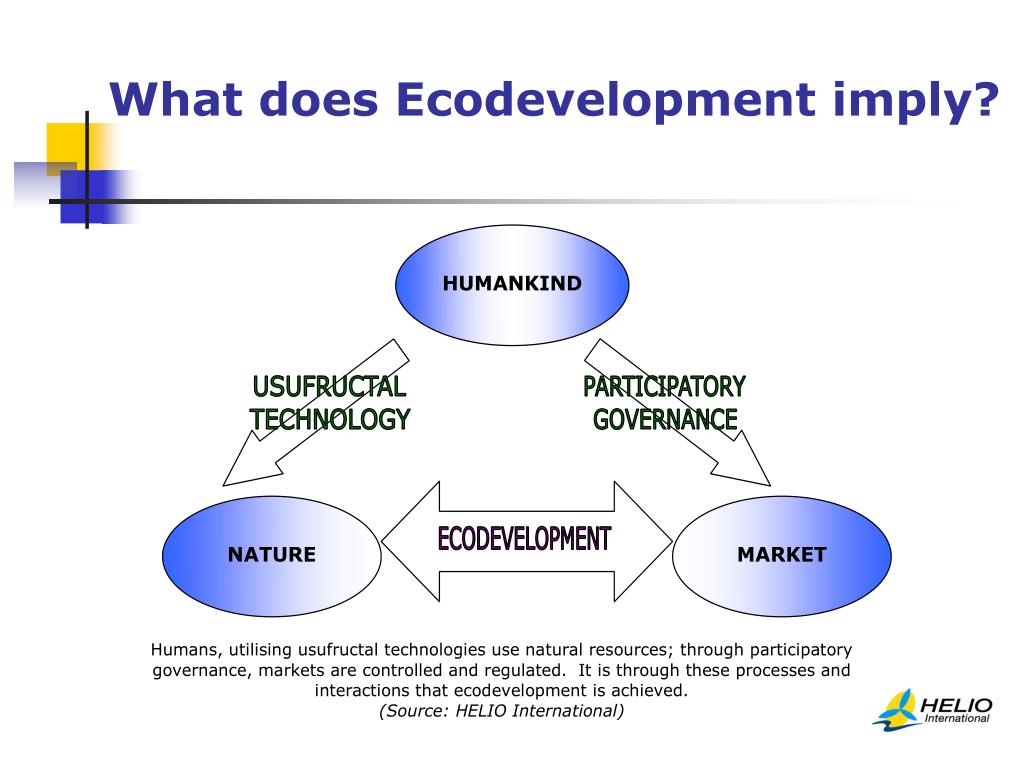 What does Ecodevelopment imply?

HUMANKIND

USUFRUCTAL TECHNOLOGY

PARTICIPATORY GOVERNANCE

NATURE

ECODEVELOPMENT

MARKET

Humans, utilising usufructal technologies use natural resources; through participatory governance, markets are controlled and regulated. It is through these processes and interactions that ecodevelopment is achieved.
(Source: HELIO International)

HELIO International